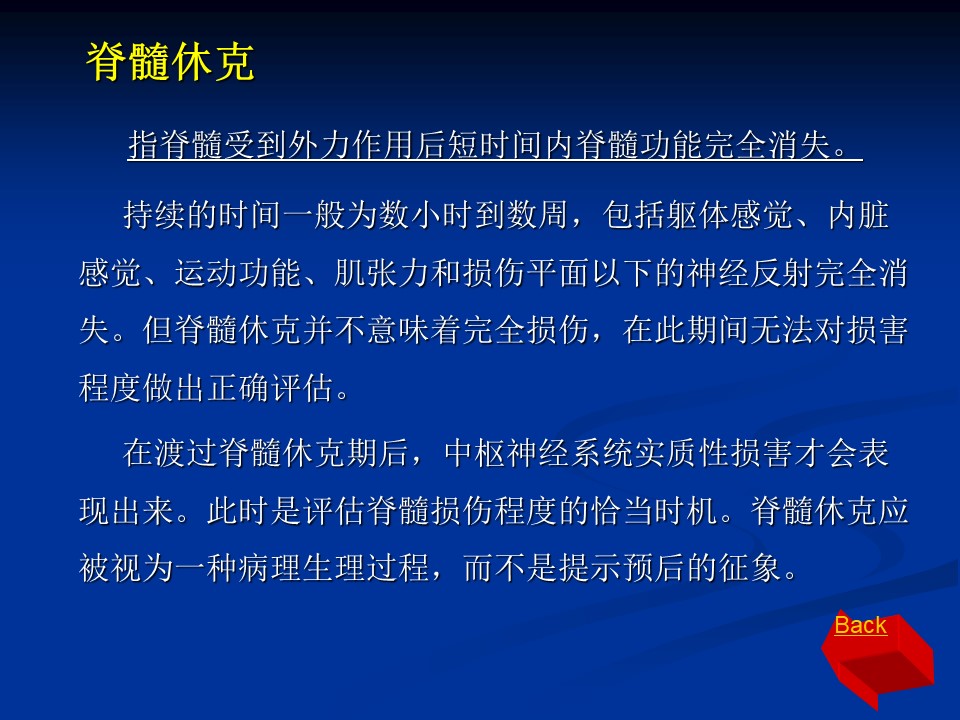 脊髓休克

指脊髓受到外力作用后短时间内脊髓功能完全消失。

持续的时间一般为数小时到数周，包括躯体感觉、内脏感觉、运动功能、肌张力和损伤平面以下的神经反射完全消失。但脊髓休克并不意味着完全损伤，在此期间无法对损害程度做出正确评估。

在渡过脊髓休克期后，中枢神经系统实质性损害才会表现出来。此时是评估脊髓损伤程度的恰当时机。脊髓休克应被视为一种病理生理过程，而不是提示预后的征象。

Back